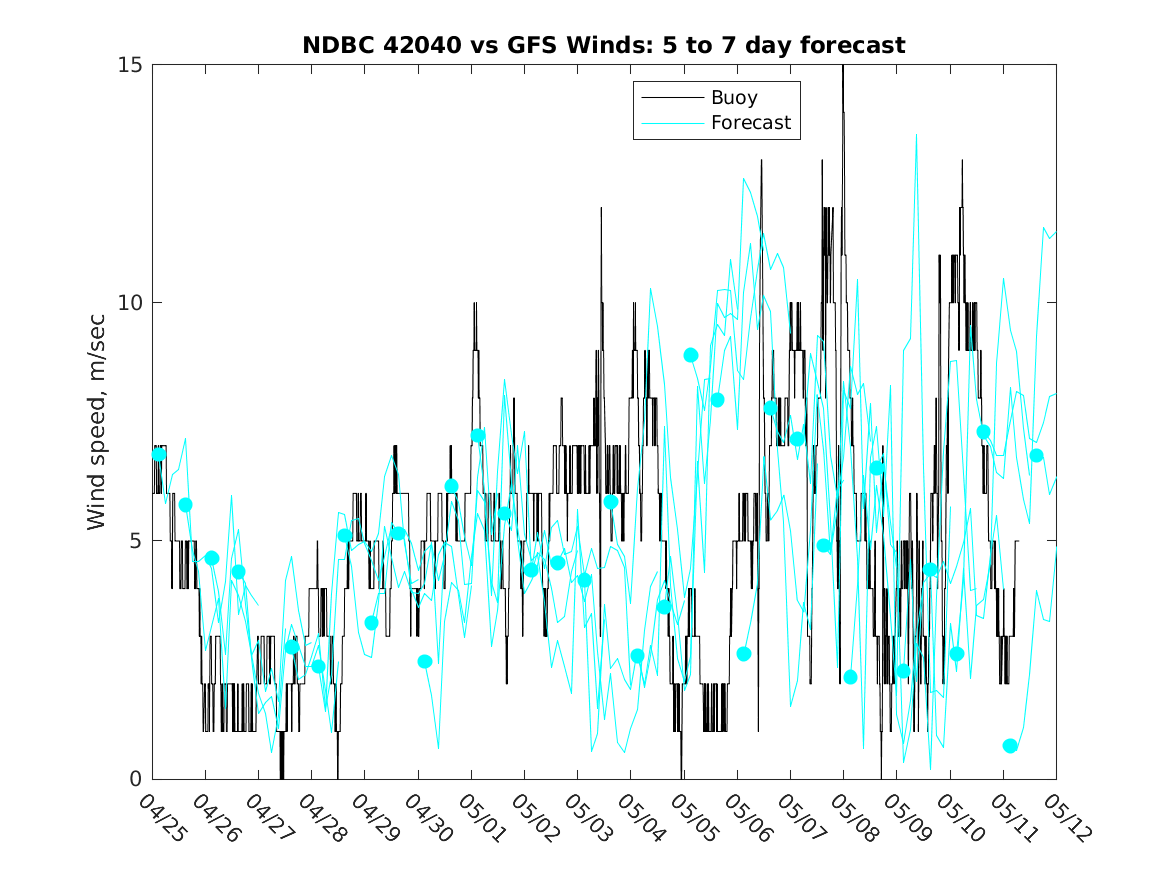 NDBC 42040 vs GFS Winds: 5 to 7 day forecast

Buoy
Forecast

Wind speed, m/sec

15
10
5
0

04/25
04/26
04/27
04/28
04/29
04/30
05/01
05/02
05/03
05/04
05/05
05/06
05/07
05/08
05/09
05/10
05/11
05/12